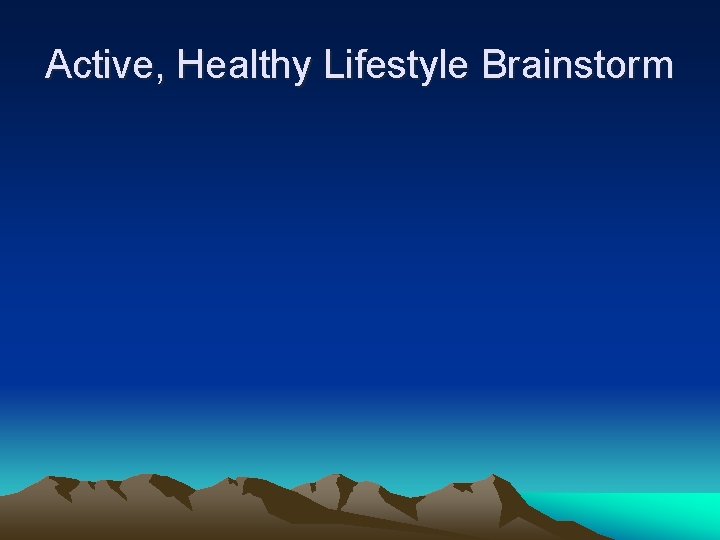 Active, Healthy Lifestyle Brainstorm